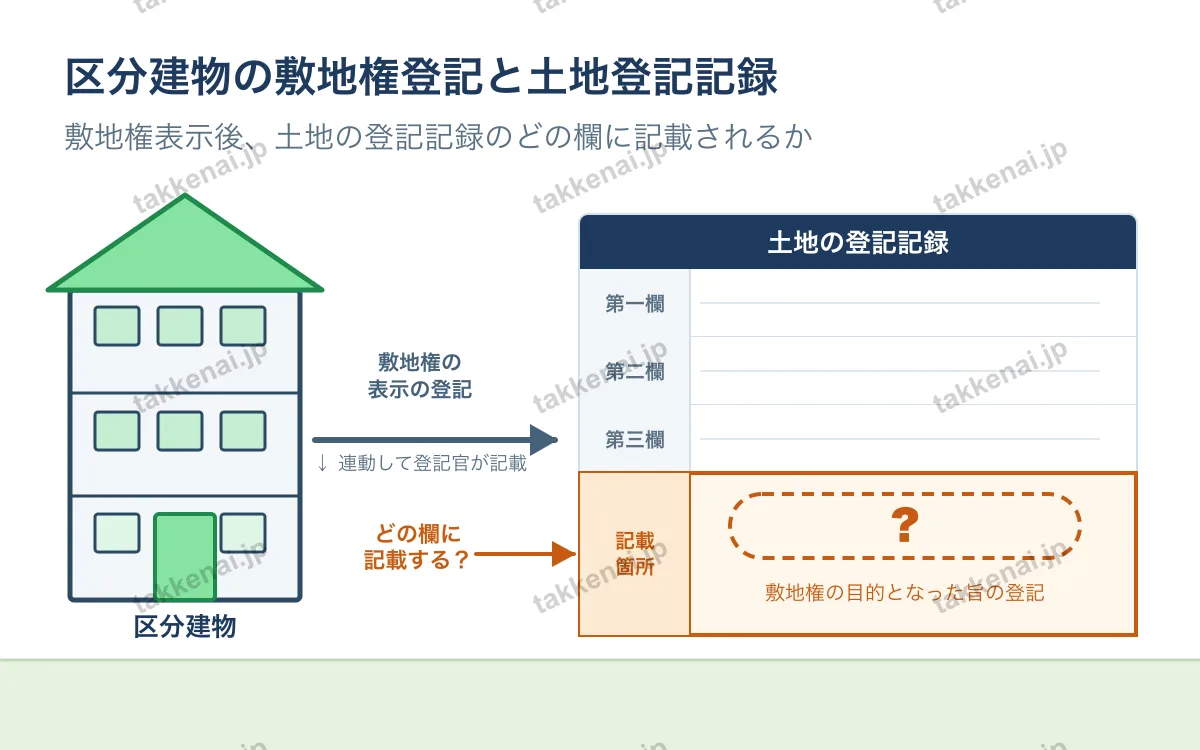 区分建物の敷地権登記と土地登記記録

敷地権表示後、土地の登記記録のどの欄に記載されるか

区分建物

敷地権の表示の登記

↓ 連動して登記官が記載

どの欄に記載する？

土地の登記記録

第一欄

第二欄

第三欄

記載箇所

?

敷地権の目的となった旨の登記

takkenai.jp